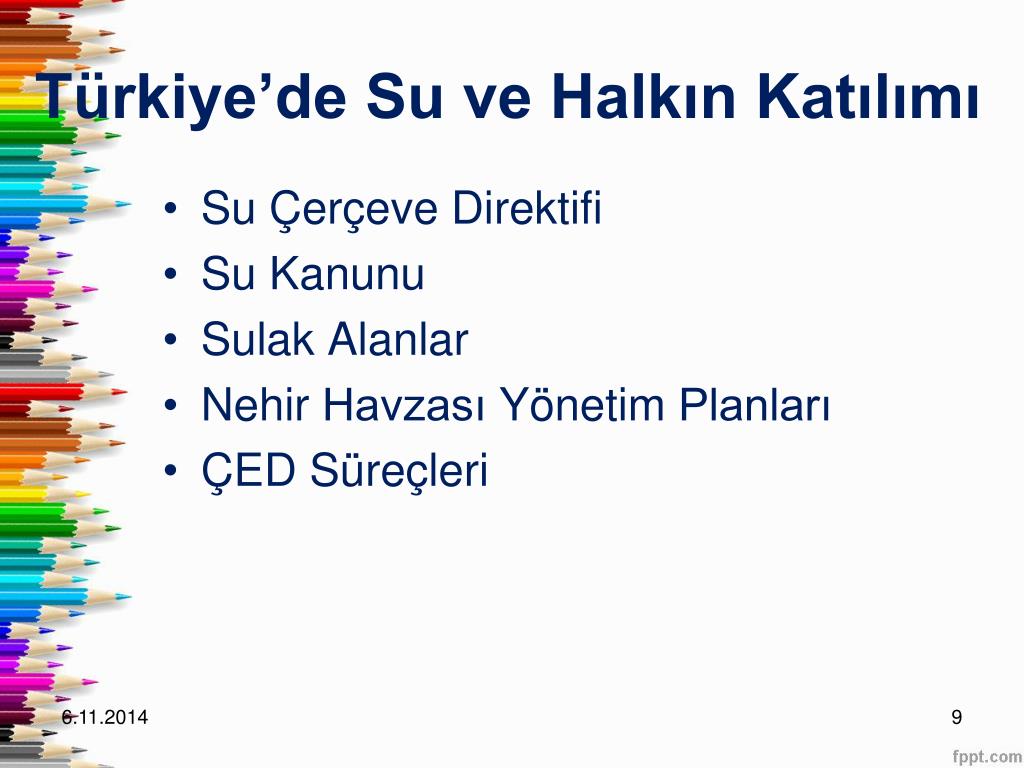 Türkiye’de Su ve Halkın Katılımı

• Su Çerçeve Direktifi
• Su Kanunu
• Sulak Alanlar
• Nehir Havzası Yönetim Planları
• ÇED Süreçleri

6.11.2014

9

fppt.com